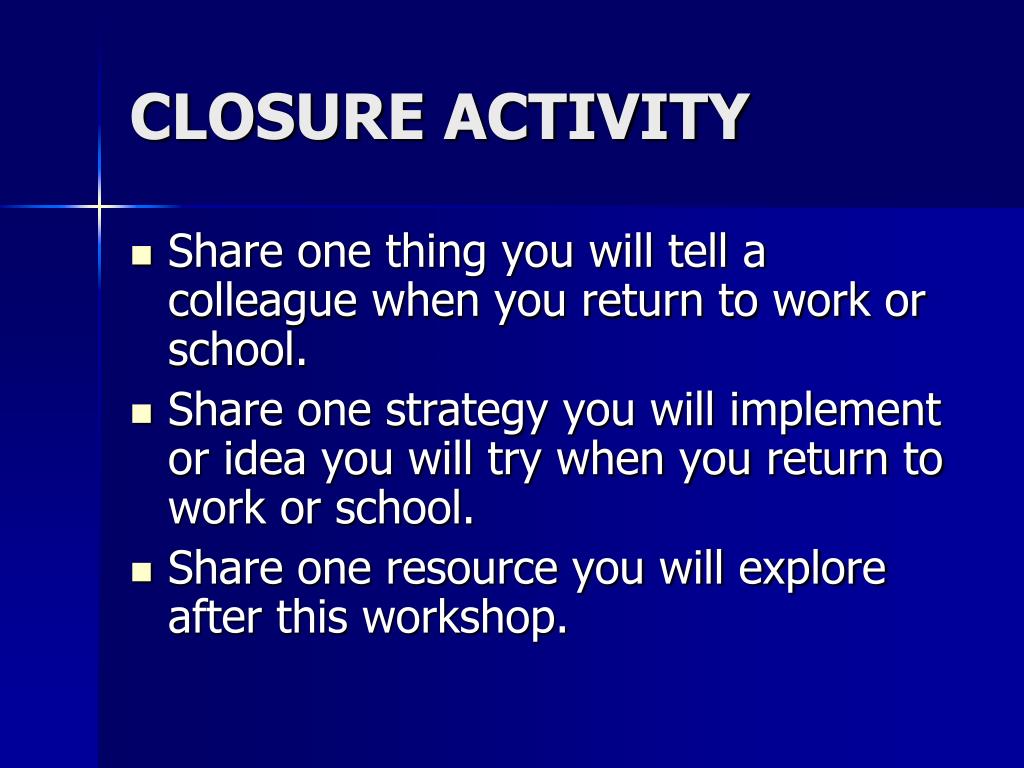 CLOSURE ACTIVITY

- Share one thing you will tell a colleague when you return to work or school.
- Share one strategy you will implement or idea you will try when you return to work or school.
- Share one resource you will explore after this workshop.